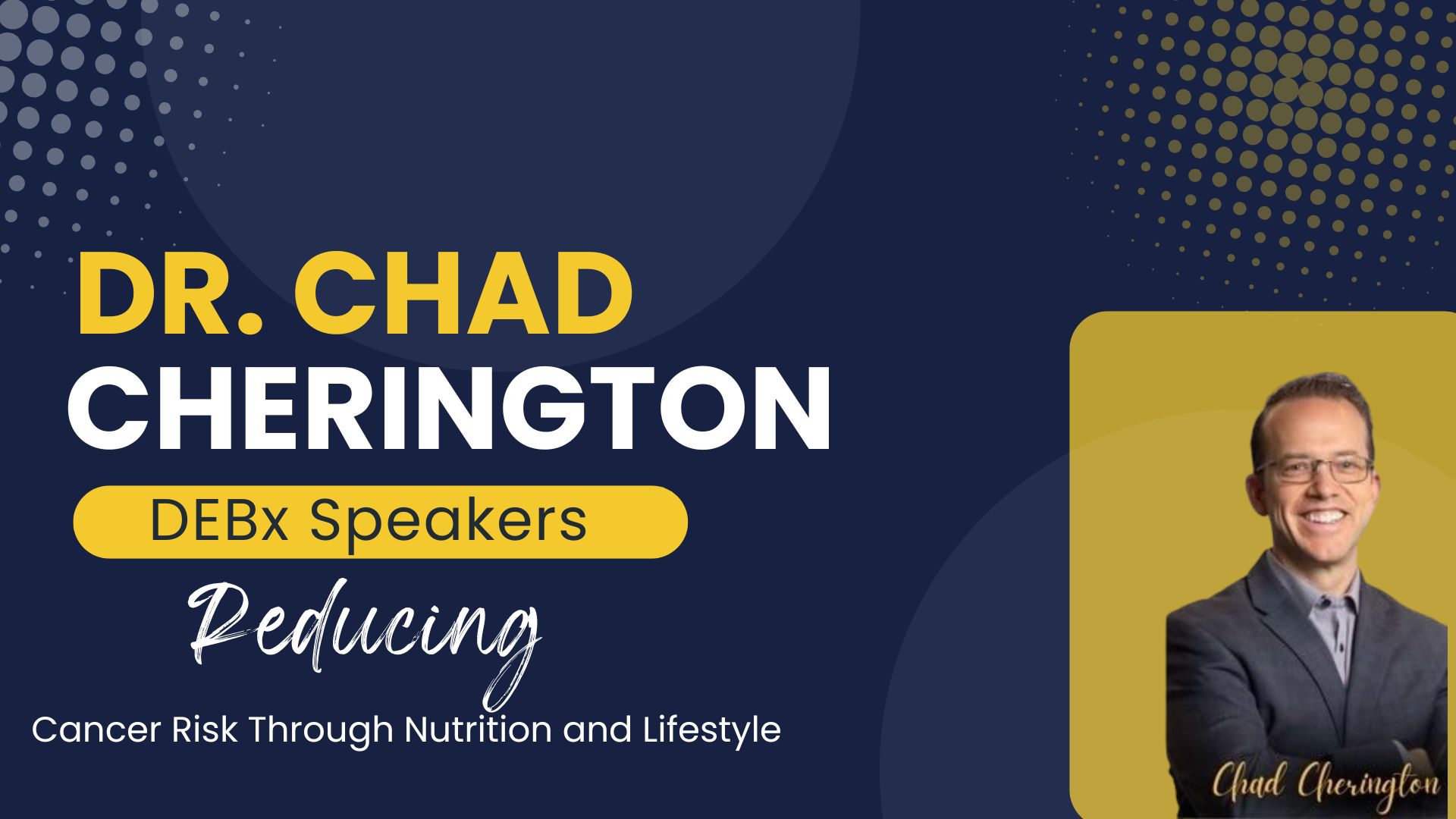 DR. CHAD
CHERINGTON

DEBx Speakers

Reducing

Cancer Risk Through Nutrition and Lifestyle

Chad Cherington